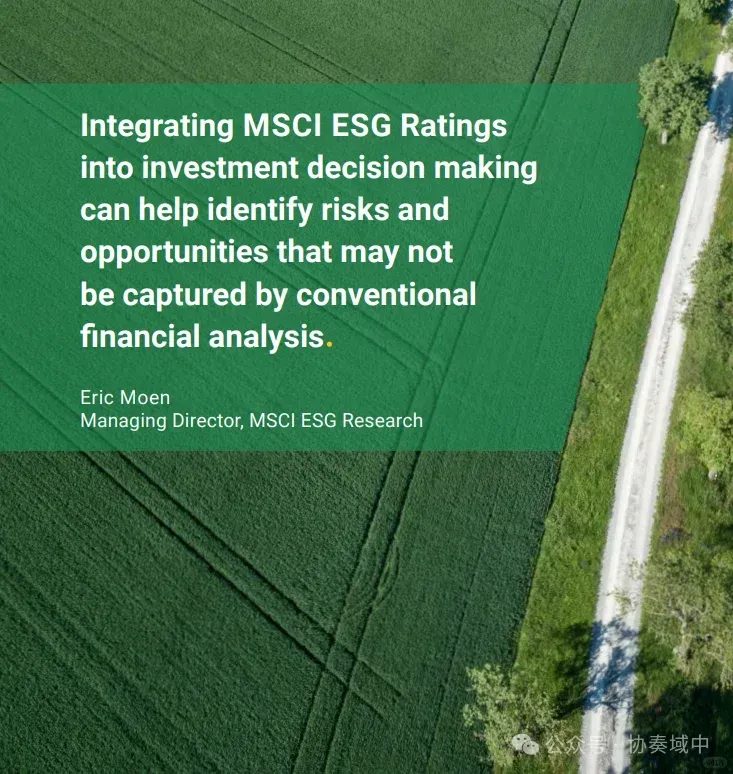 Integrating MSCI ESG Ratings into investment decision making can help identify risks and opportunities that may not be captured by conventional financial analysis.

Eric Moen
Managing Director, MSCI ESG Research

公众号 · 协奏域中